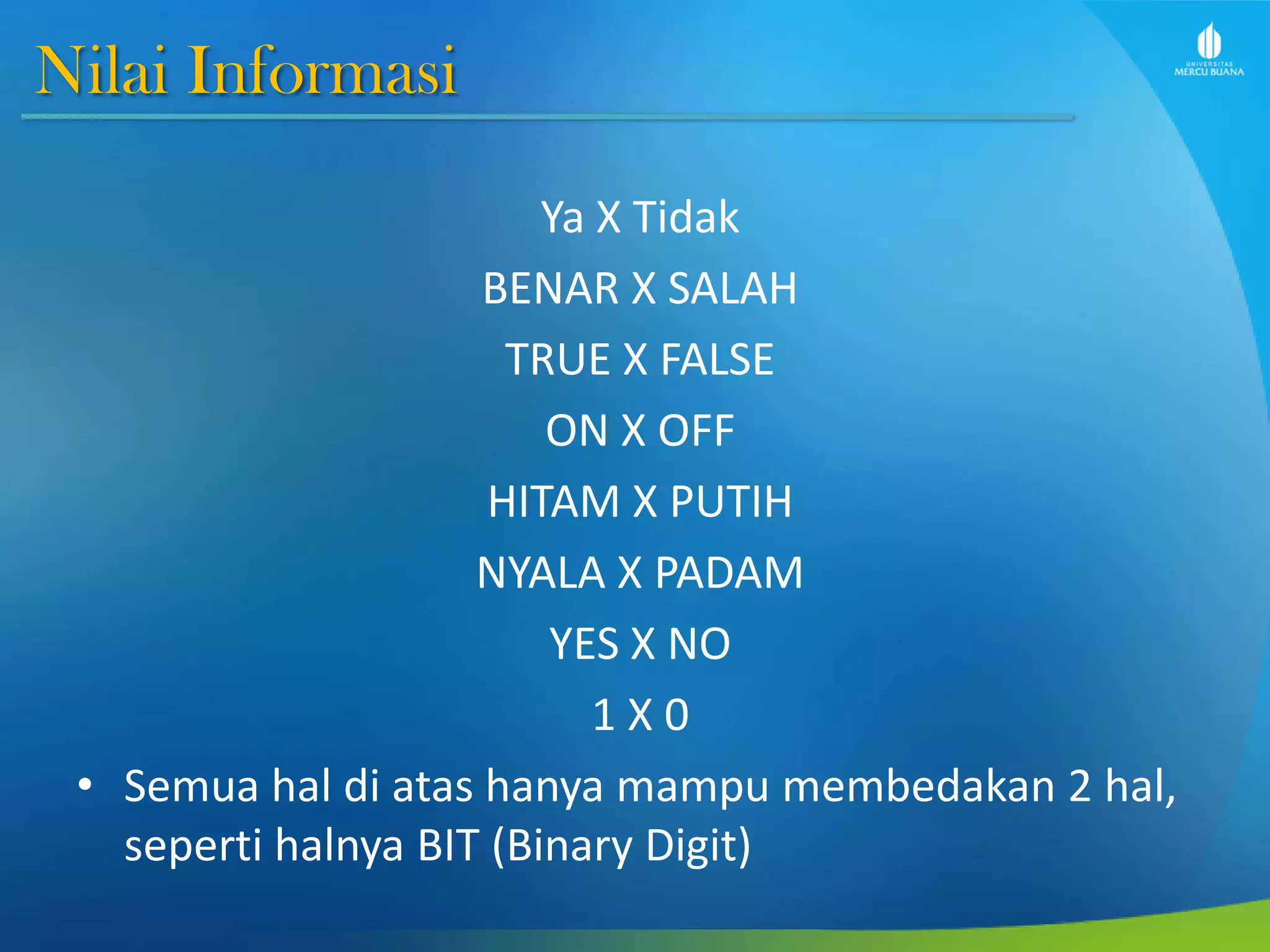 Nilai Informasi

UNIVERSITAS MERCU BUANA

Ya X Tidak

BENAR X SALAH

TRUE X FALSE

ON X OFF

HITAM X PUTIH

NYALA X PADAM

YES X NO

1 X 0

• Semua hal di atas hanya mampu membedakan 2 hal, seperti halnya BIT (Binary Digit)